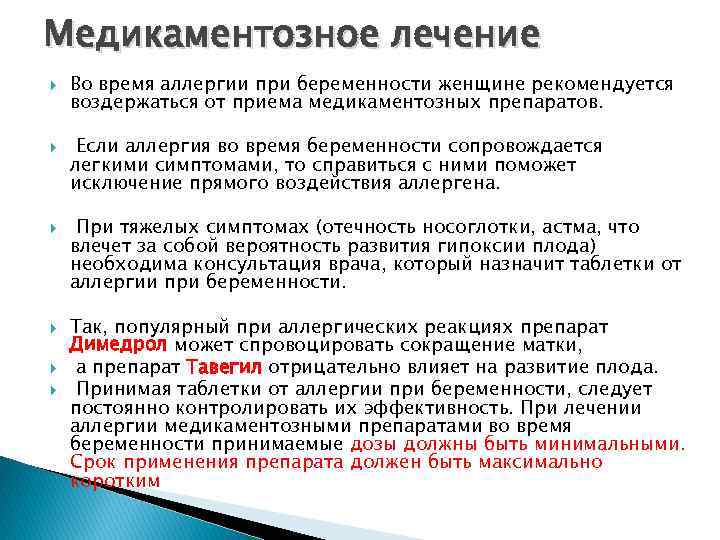 Медикаментозное лечение

Во время аллергии при беременности женщине рекомендуется воздержаться от приема медикаментозных препаратов.

Если аллергия во время беременности сопровождается легкими симптомами, то справиться с ними поможет исключение прямого воздействия аллергена.

При тяжелых симптомах (отечность носоглотки, астма, что влечет за собой вероятность развития гипоксии плода) необходима консультация врача, который назначит таблетки от аллергии при беременности.

Так, популярный при аллергических реакциях препарат Димедрол может спровоцировать сокращение матки,

а препарат Тавегил отрицательно влияет на развитие плода.

Принимая таблетки от аллергии при беременности, следует постоянно контролировать их эффективность. При лечении аллергии медикаментозными препаратами во время беременности принимаемые дозы должны быть минимальными. Срок применения препарата должен быть максимально коротким